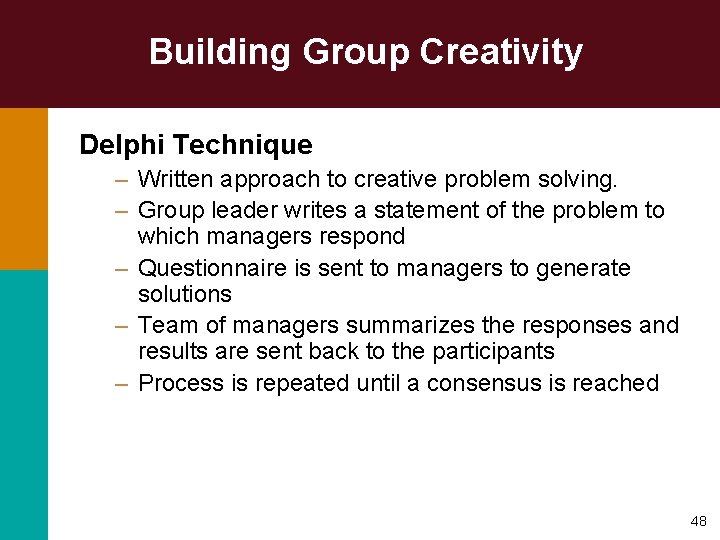 Building Group Creativity

Delphi Technique

– Written approach to creative problem solving.
– Group leader writes a statement of the problem to which managers respond
– Questionnaire is sent to managers to generate solutions
– Team of managers summarizes the responses and results are sent back to the participants
– Process is repeated until a consensus is reached

48